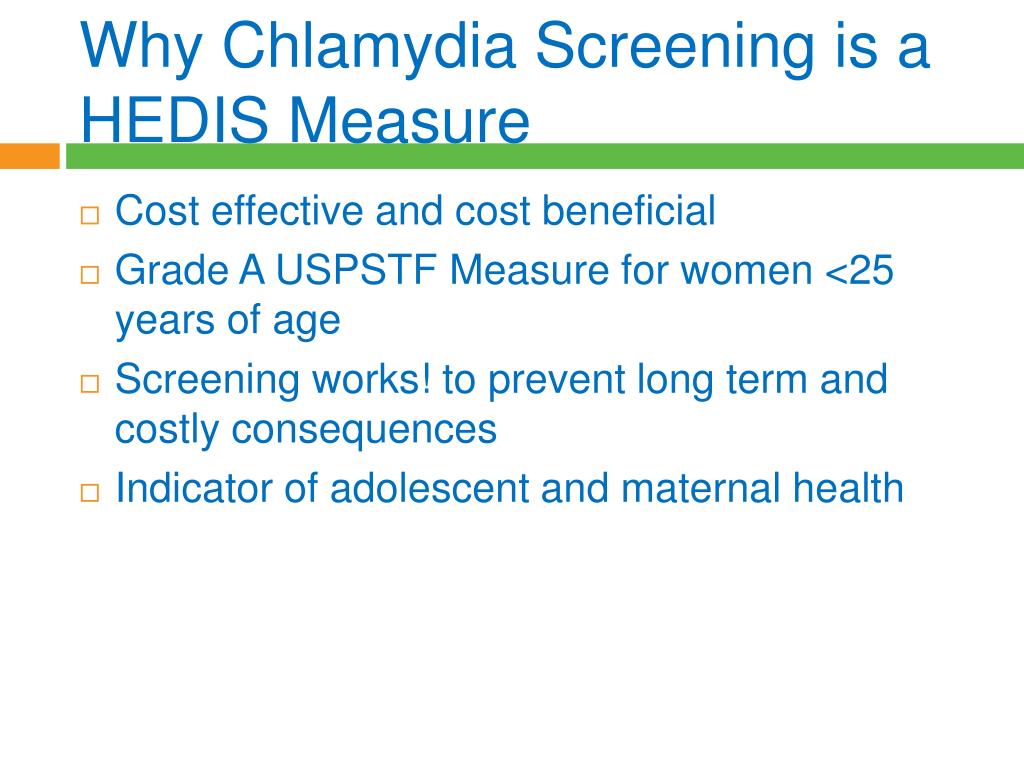 Why Chlamydia Screening is a HEDIS Measure

□ Cost effective and cost beneficial
□ Grade A USPSTF Measure for women <25 years of age
□ Screening works! to prevent long term and costly consequences
□ Indicator of adolescent and maternal health